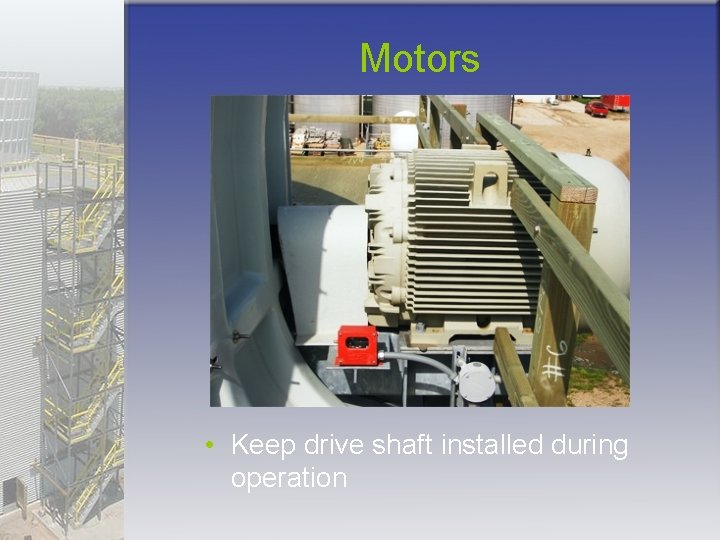 Motors

• Keep drive shaft installed during operation